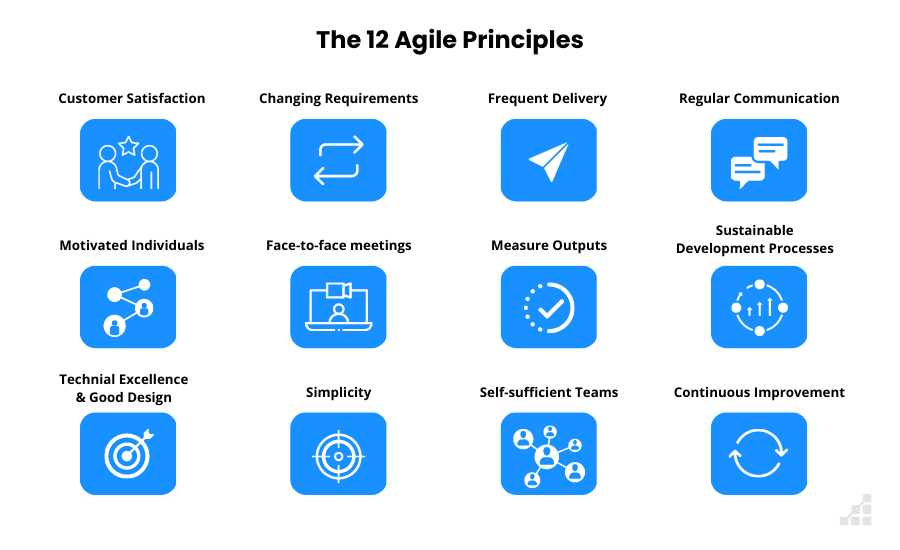 The 12 Agile Principles

Customer Satisfaction

Changing Requirements

Frequent Delivery

Regular Communication

Motivated Individuals

Face-to-face meetings

Measure Outputs

Sustainable Development Processes

Technial Excellence & Good Design

Simplicity

Self-sufficient Teams

Continuous Improvement